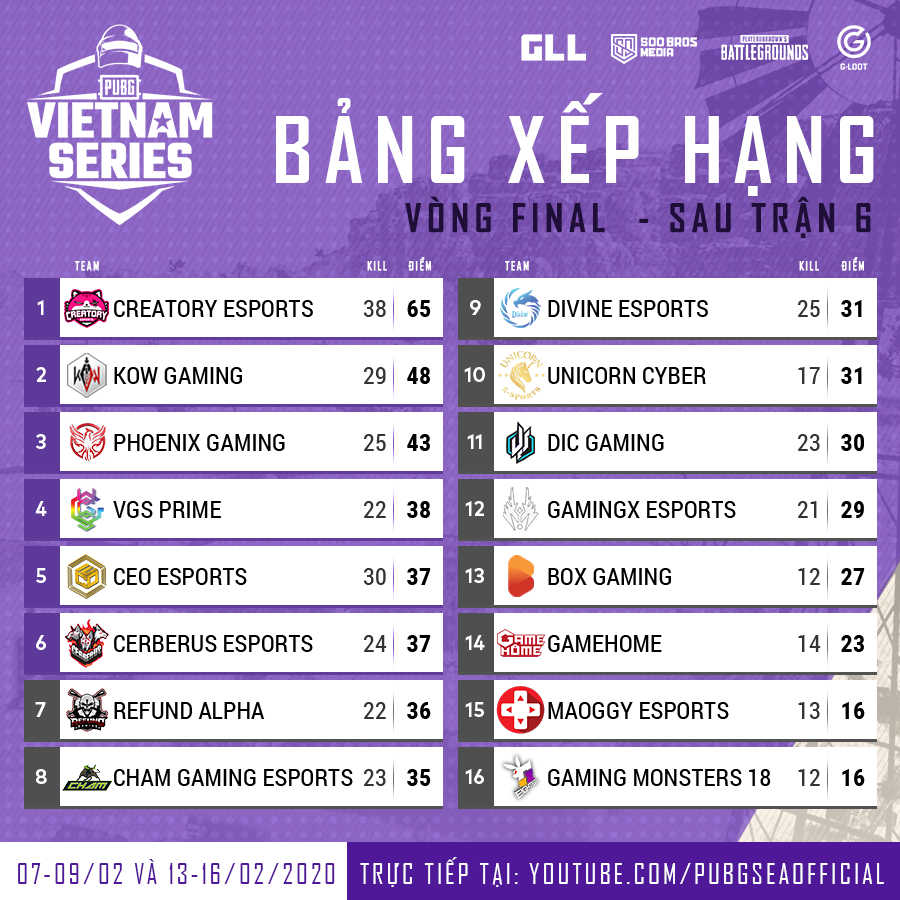 PUBG VIETNAM SERIES

GLL  500 BROS MEDIA  PLAYERUNKNOWN'S BATTLEGROUNDS  G-LOOT

BẢNG XẾP HẠNG
VÒNG FINAL - SAU TRẬN 6

| | TEAM | KILL | ĐIỂM |
|---|---|---|---|
| 1 | CREATORY ESPORTS | 38 | 65 |
| 2 | KOW GAMING | 29 | 48 |
| 3 | PHOENIX GAMING | 25 | 43 |
| 4 | VGS PRIME | 22 | 38 |
| 5 | CEO ESPORTS | 30 | 37 |
| 6 | CERBERUS ESPORTS | 24 | 37 |
| 7 | REFUND ALPHA | 22 | 36 |
| 8 | CHAM GAMING ESPORTS | 23 | 35 |

| | TEAM | KILL | ĐIỂM |
|---|---|---|---|
| 9 | DIVINE ESPORTS | 25 | 31 |
| 10 | UNICORN CYBER | 17 | 31 |
| 11 | DIC GAMING | 23 | 30 |
| 12 | GAMINGX ESPORTS | 21 | 29 |
| 13 | BOX GAMING | 12 | 27 |
| 14 | GAMEHOME | 14 | 23 |
| 15 | MAOGGY ESPORTS | 13 | 16 |
| 16 | GAMING MONSTERS 18 | 12 | 16 |

07-09/02 VÀ 13-16/02/2020  TRỰC TIẾP TẠI: YOUTUBE.COM/PUBGSEAOFFICIAL